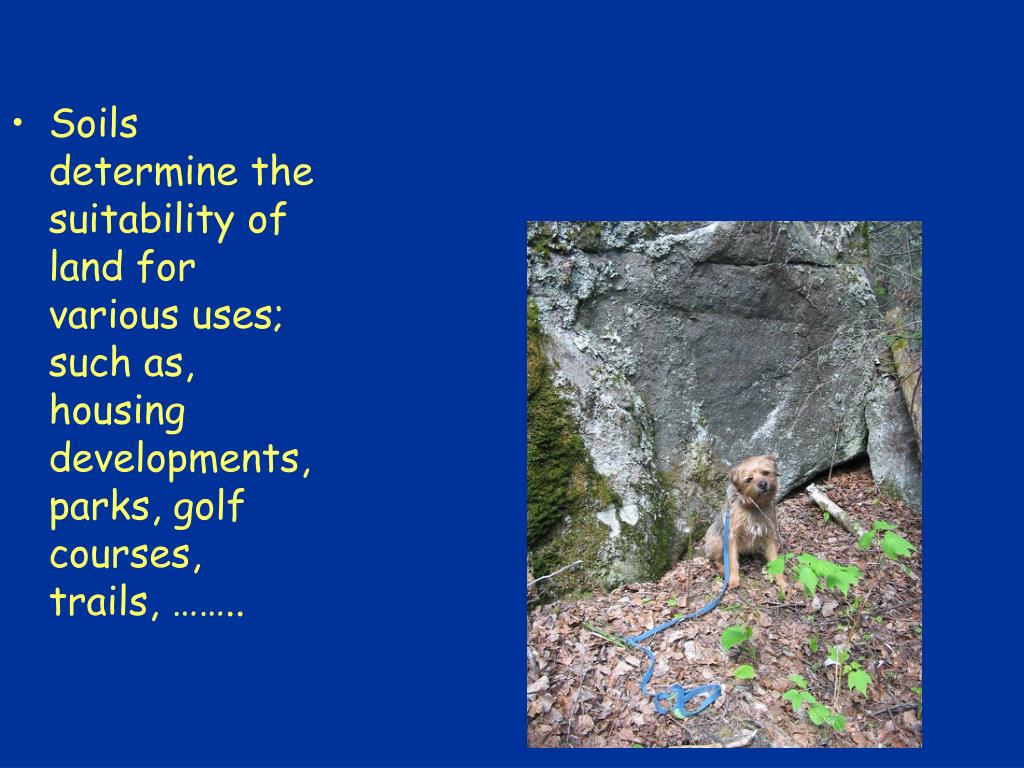 • Soils determine the suitability of land for various uses; such as, housing developments, parks, golf courses, trails, ……..